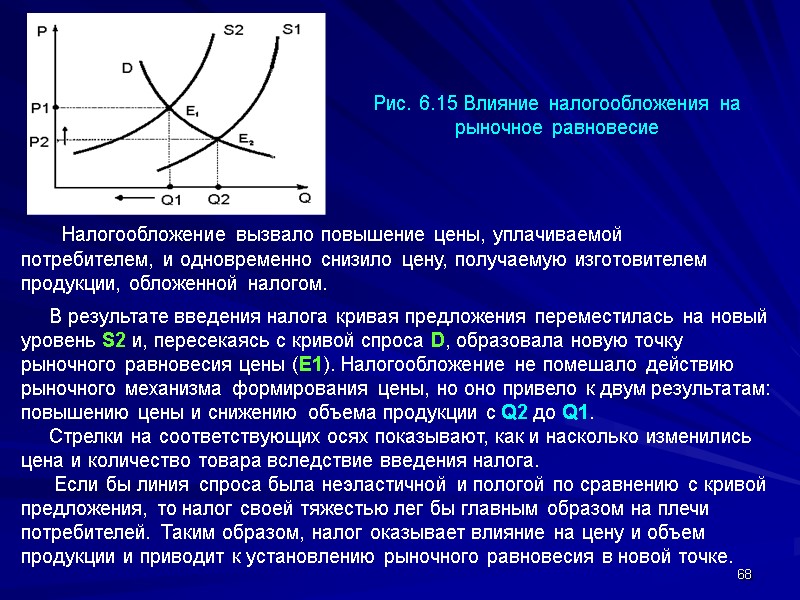 P
S2
S1
D
P1
E₁
P2
E₂
Q1
Q2
Q

Рис. 6.15 Влияние налогообложения на рыночное равновесие

Налогообложение вызвало повышение цены, уплачиваемой потребителем, и одновременно снизило цену, получаемую изготовителем продукции, обложенной налогом.

В результате введения налога кривая предложения переместилась на новый уровень S2 и, пересекаясь с кривой спроса D, образовала новую точку рыночного равновесия цены (E1). Налогообложение не помешало действию рыночного механизма формирования цены, но оно привело к двум результатам: повышению цены и снижению объема продукции с Q2 до Q1.

Стрелки на соответствующих осях показывают, как и насколько изменились цена и количество товара вследствие введения налога.

Если бы линия спроса была неэластичной и пологой по сравнению с кривой предложения, то налог своей тяжестью лег бы главным образом на плечи потребителей. Таким образом, налог оказывает влияние на цену и объем продукции и приводит к установлению рыночного равновесия в новой точке.

68